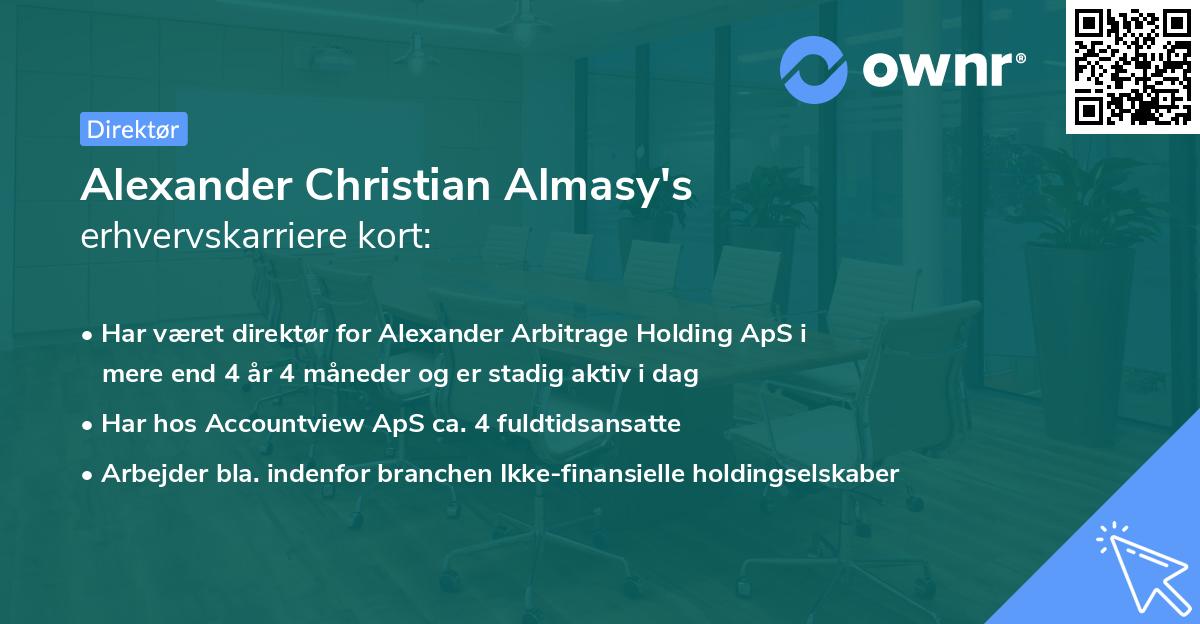 ownr®

Direktør

Alexander Christian Almasy's
erhvervskarriere kort:

• Har været direktør for Alexander Arbitrage Holding ApS i mere end 4 år 4 måneder og er stadig aktiv i dag
• Har hos Accountview ApS ca. 4 fuldtidsansatte
• Arbejder bla. indenfor branchen Ikke-finansielle holdingselskaber